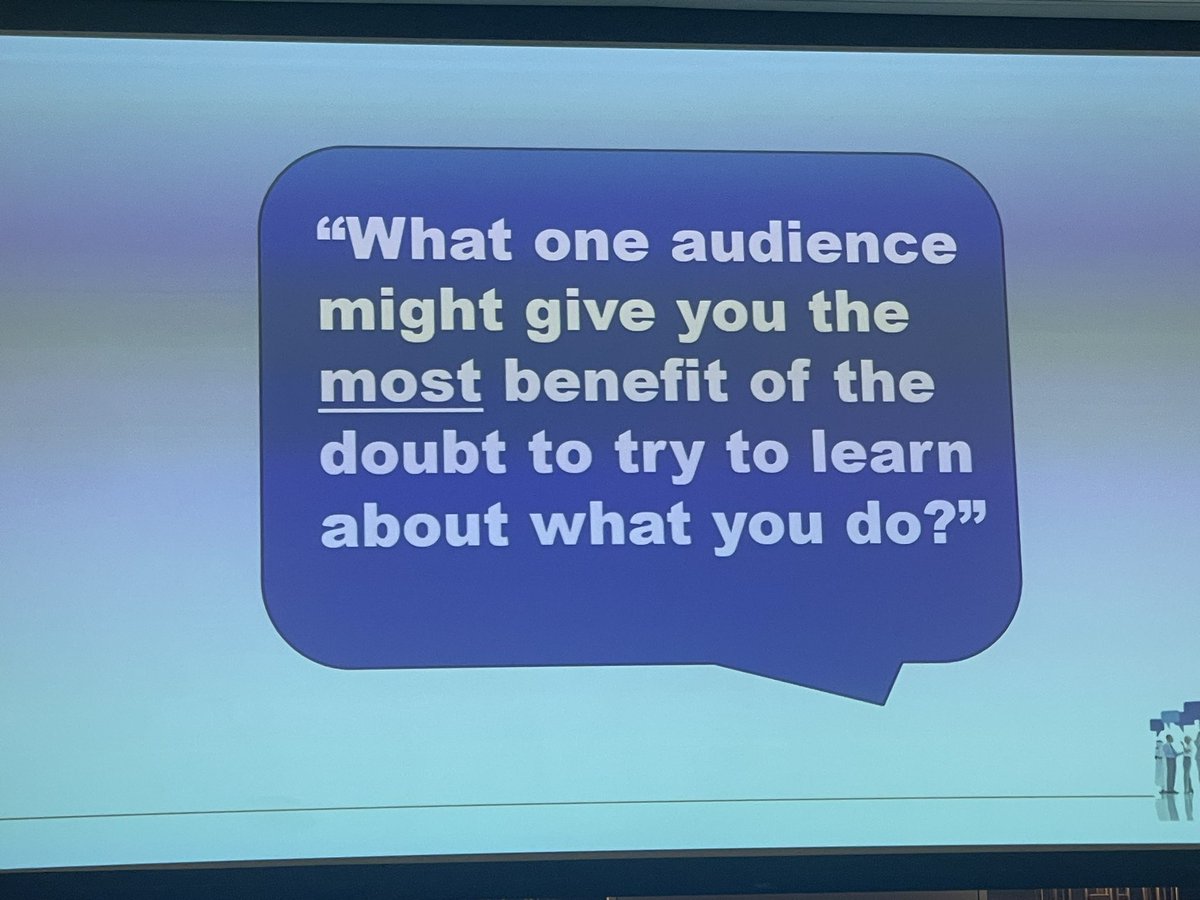 “What one audience might give you the most benefit of the doubt to try to learn about what you do?”